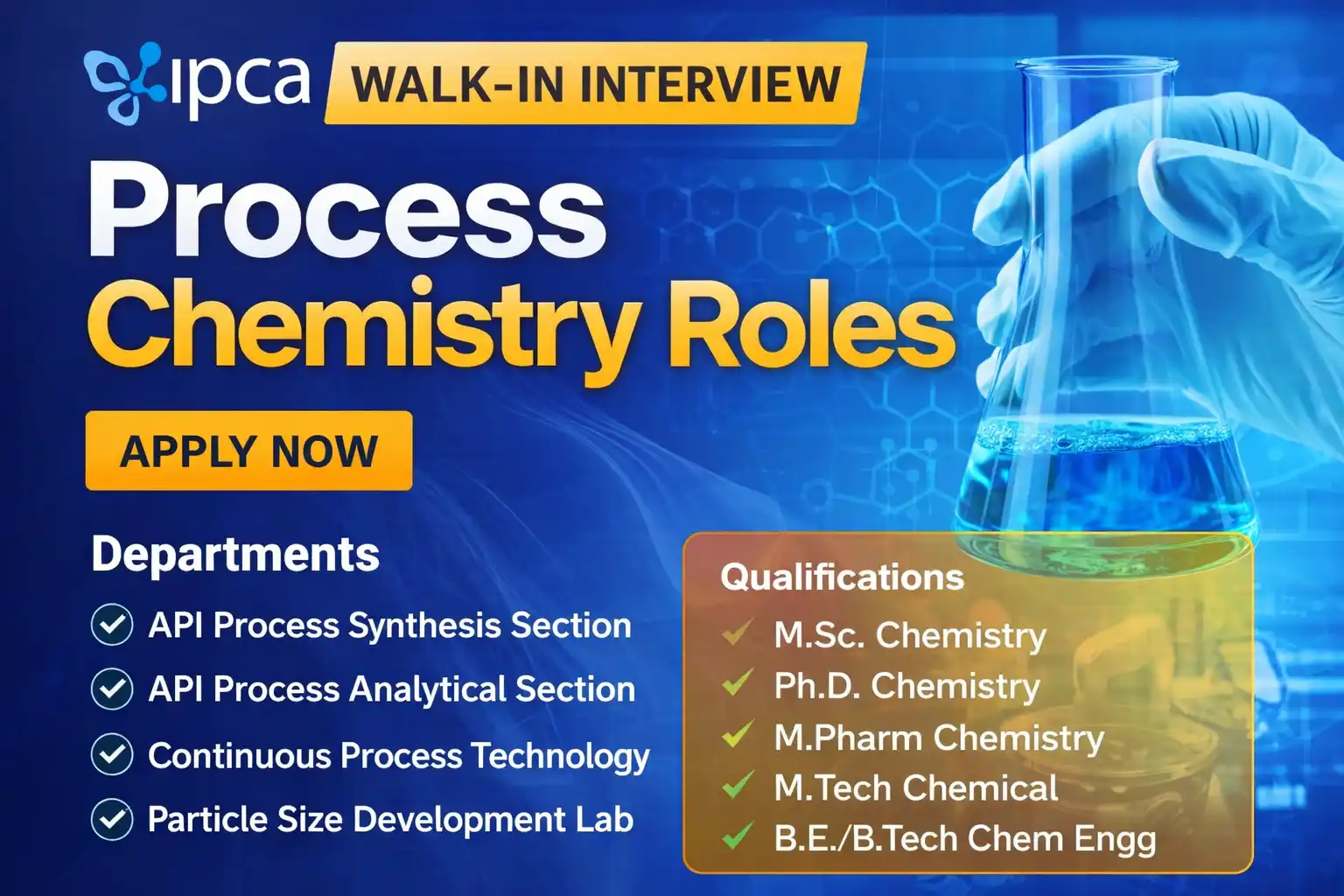 ipca WALK-IN INTERVIEW

Process Chemistry Roles

APPLY NOW

Departments

API Process Synthesis Section

API Process Analytical Section

Continuous Process Technology

Particle Size Development Lab

Qualifications

M.Sc. Chemistry

Ph.D. Chemistry

M.Pharm Chemistry

M.Tech Chemical

B.E./B.Tech Chem Engg